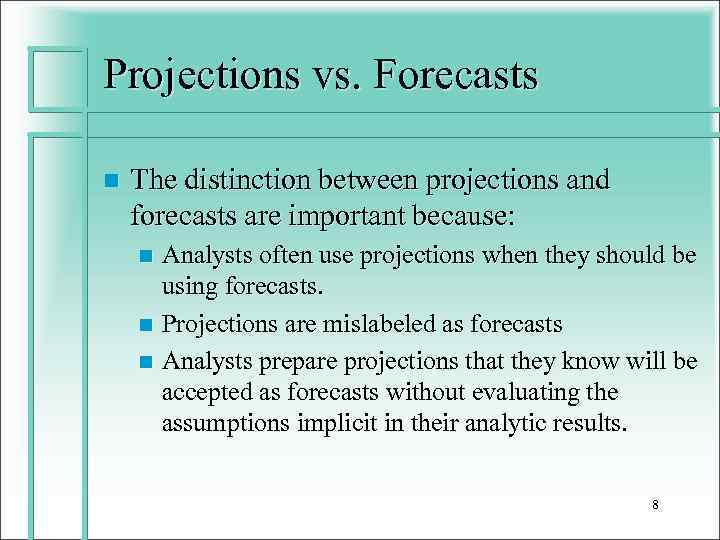 Projections vs. Forecasts

The distinction between projections and forecasts are important because:

Analysts often use projections when they should be using forecasts.

Projections are mislabeled as forecasts

Analysts prepare projections that they know will be accepted as forecasts without evaluating the assumptions implicit in their analytic results.

8